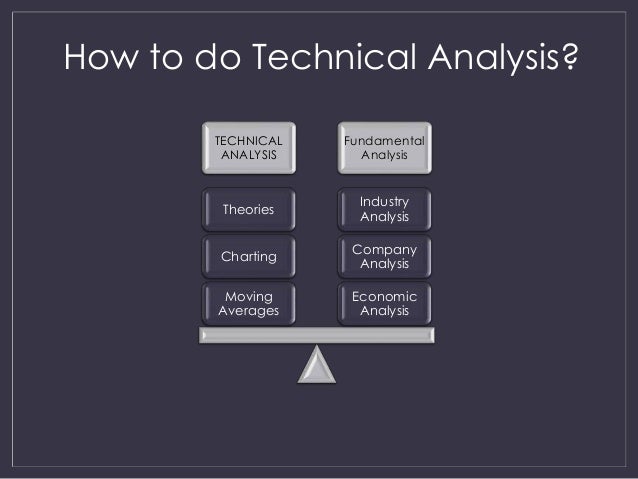 How to do Technical Analysis?

TECHNICAL ANALYSIS

Theories

Charting

Moving Averages

Fundamental Analysis

Industry Analysis

Company Analysis

Economic Analysis